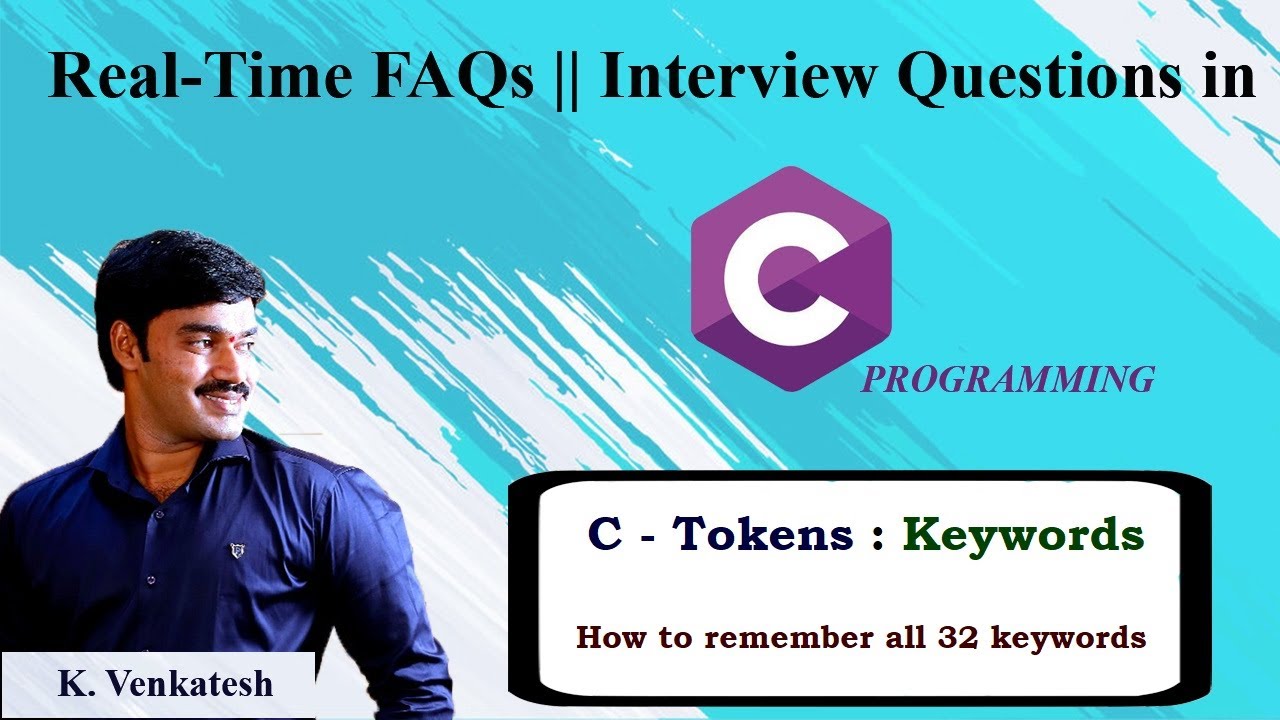 Real-Time FAQs || Interview Questions in

C

PROGRAMMING

C - Tokens : Keywords

How to remember all 32 keywords

K. Venkatesh